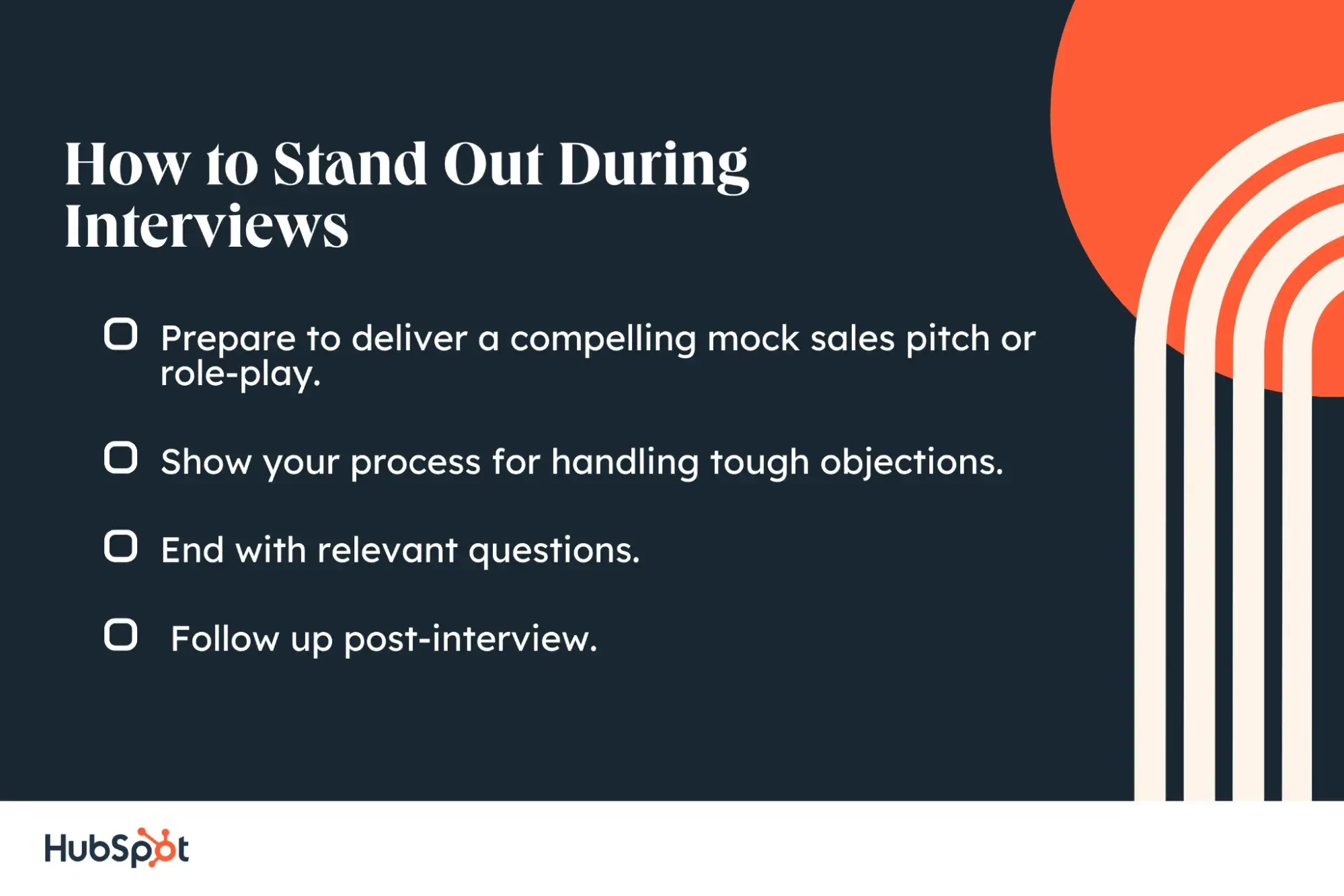 How to Stand Out During Interviews

Prepare to deliver a compelling mock sales pitch or role-play.

Show your process for handling tough objections.

End with relevant questions.

Follow up post-interview.

HubSpot